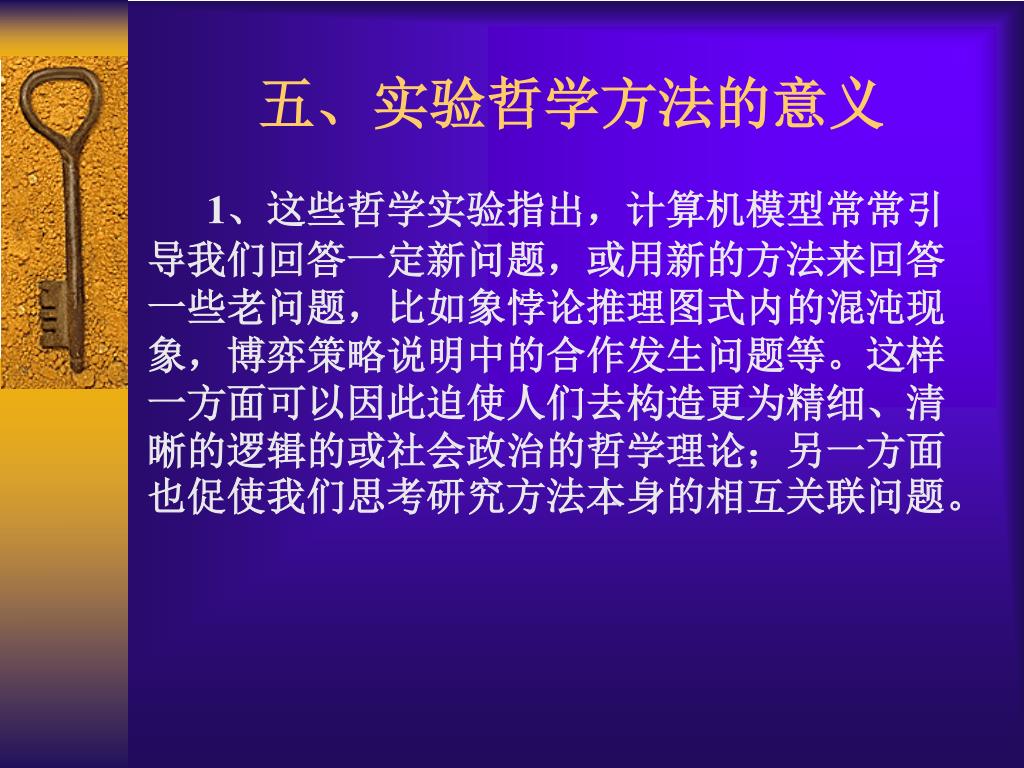 五、实验哲学方法的意义

1、这些哲学实验指出，计算机模型常常引导我们回答一定新问题，或用新的方法来回答一些老问题，比如象悖论推理图式内的混沌现象，博弈策略说明中的合作发生问题等。这样一方面可以因此迫使人们去构造更为精细、清晰的逻辑的或社会政治的哲学理论；另一方面也促使我们思考研究方法本身的相互关联问题。